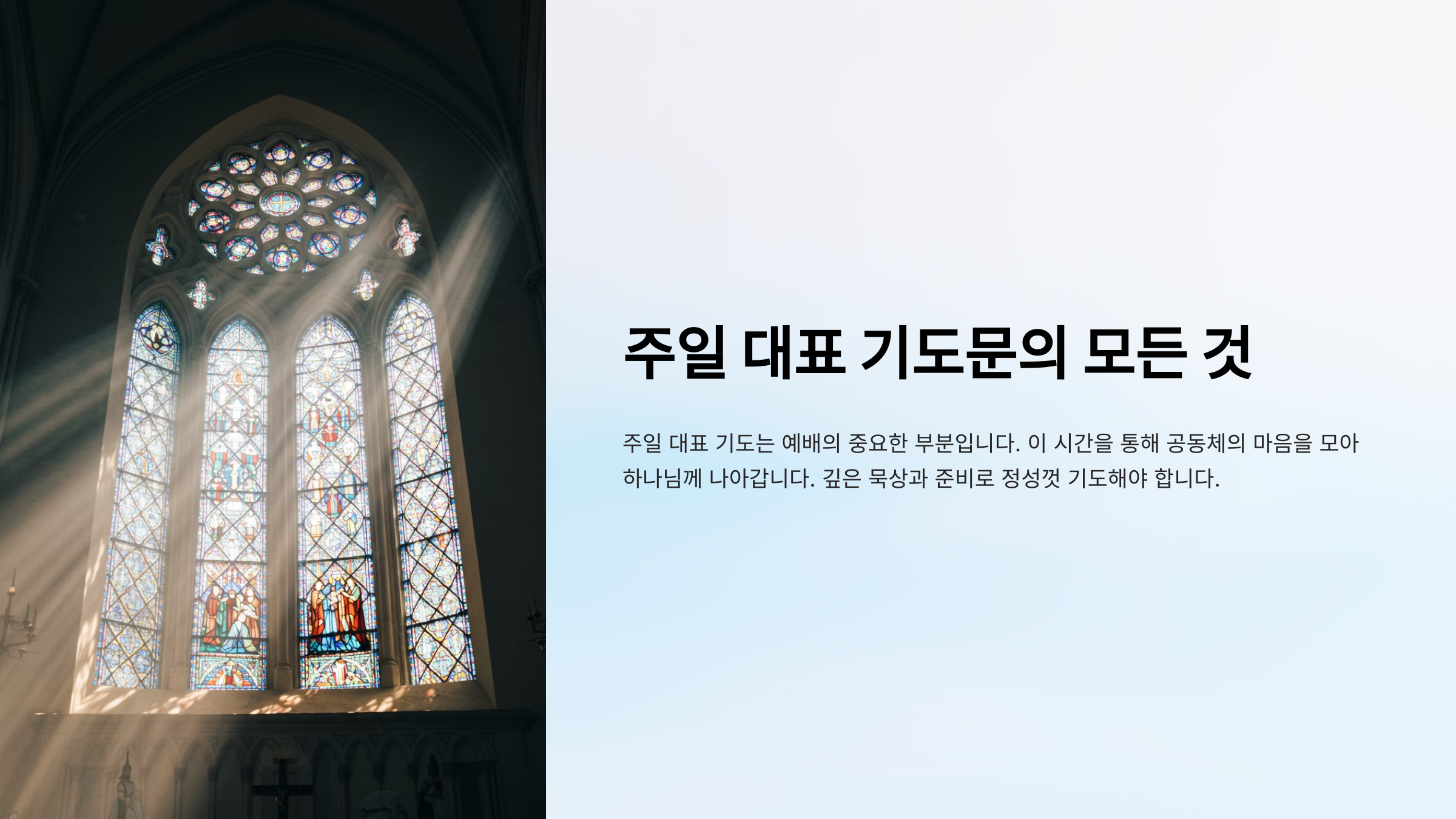 주일 대표 기도문의 모든 것

주일 대표 기도는 예배의 중요한 부분입니다. 이 시간을 통해 공동체의 마음을 모아 하나님께 나아갑니다. 깊은 묵상과 준비로 정성껏 기도해야 합니다.